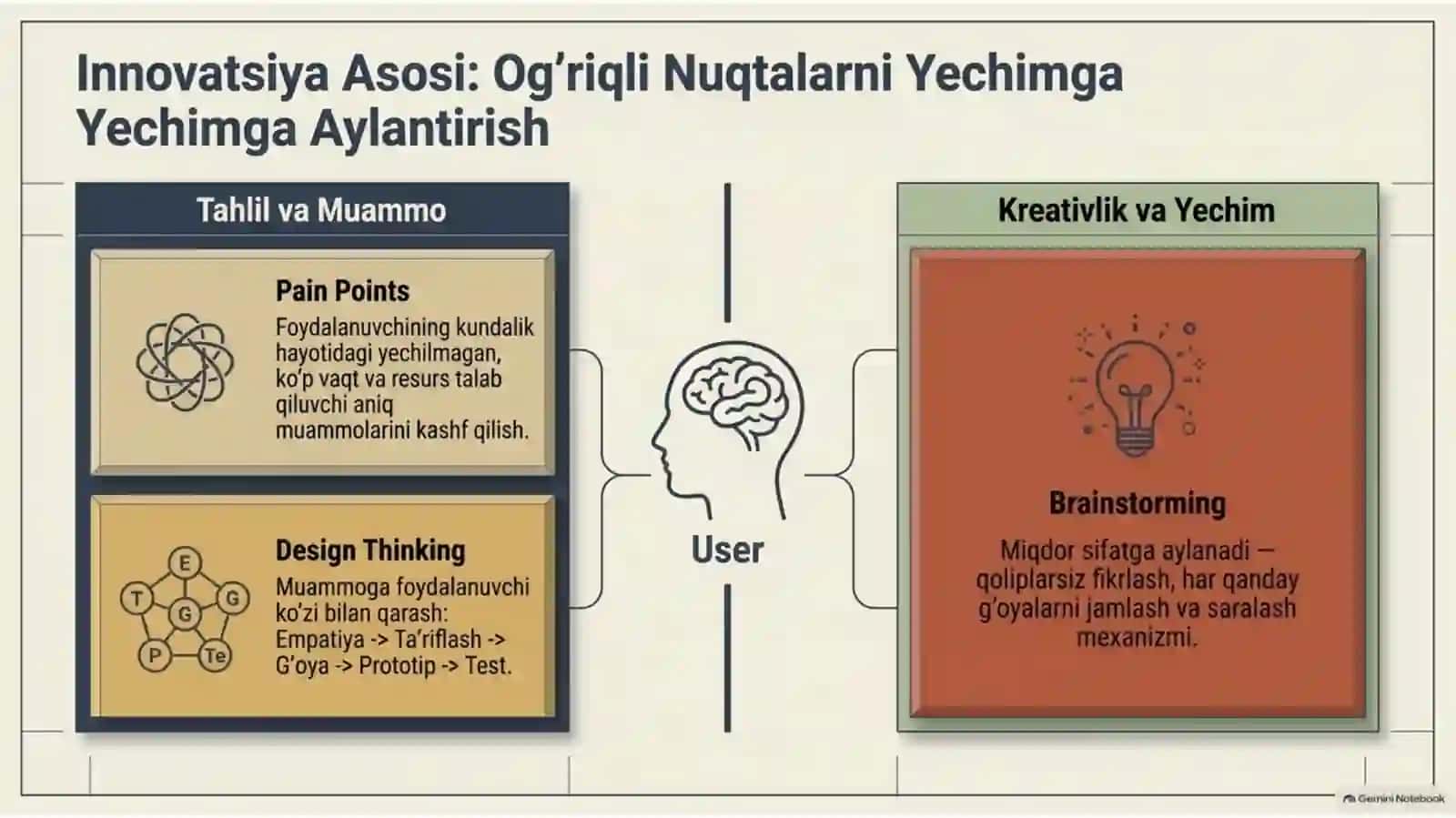 Innovatsiya Asosi: Og'riqli Nuqtalarni Yechimga Yechimga Aylantirish

Tahlil va Muammo

Pain Points
Foydalanuvchining kundalik hayotidagi yechilmagan, ko'p vaqt va resurs talab qiluvchi aniq muammolarini kashf qilish.

E
T
G
G
P
Te

Design Thinking
Muammoga foydalanuvchi ko'zi bilan qarash: Empatiya -> Ta'riflash -> G'oya -> Prototip -> Test.

User

Kreativlik va Yechim

Brainstorming
Miqdor sifatga aylanadi — qoliplarsiz fikrlash, har qanday g'oyalarni jamlash va saralash mexanizmi.

Gemini Notebook